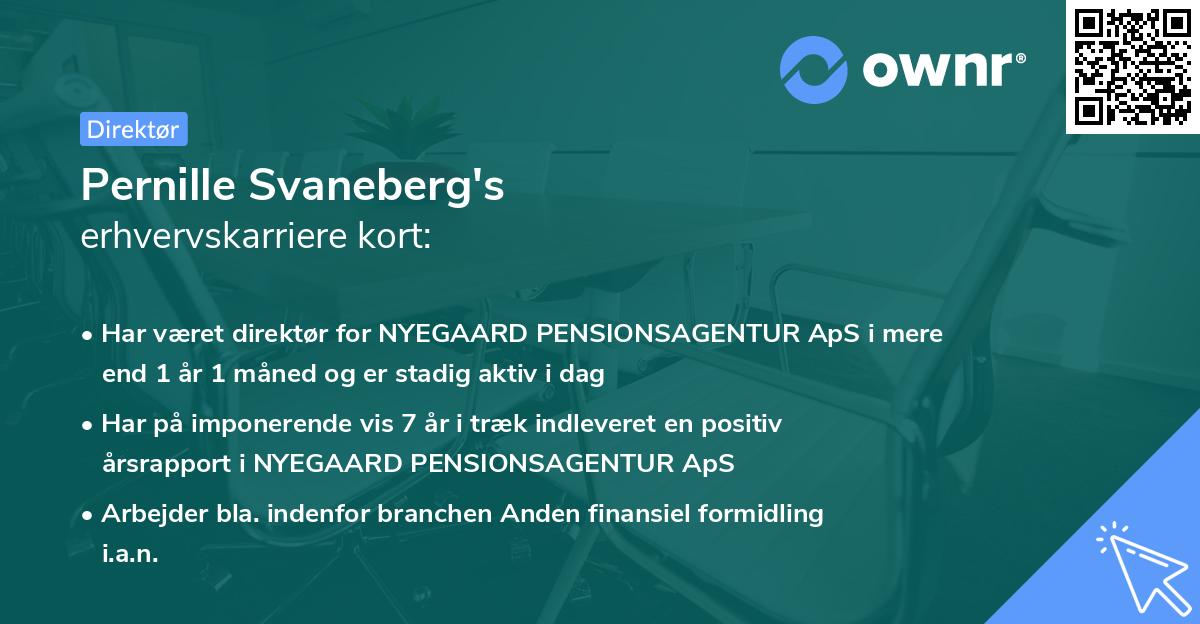 ownr®

Direktør

Pernille Svaneberg's
erhvervskarriere kort:

• Har været direktør for NYEGAARD PENSIONSAGENTUR ApS i mere end 1 år 1 måned og er stadig aktiv i dag

• Har på imponerende vis 7 år i træk indleveret en positiv årsrapport i NYEGAARD PENSIONSAGENTUR ApS

• Arbejder bla. indenfor branchen Anden finansiel formidling i.a.n.